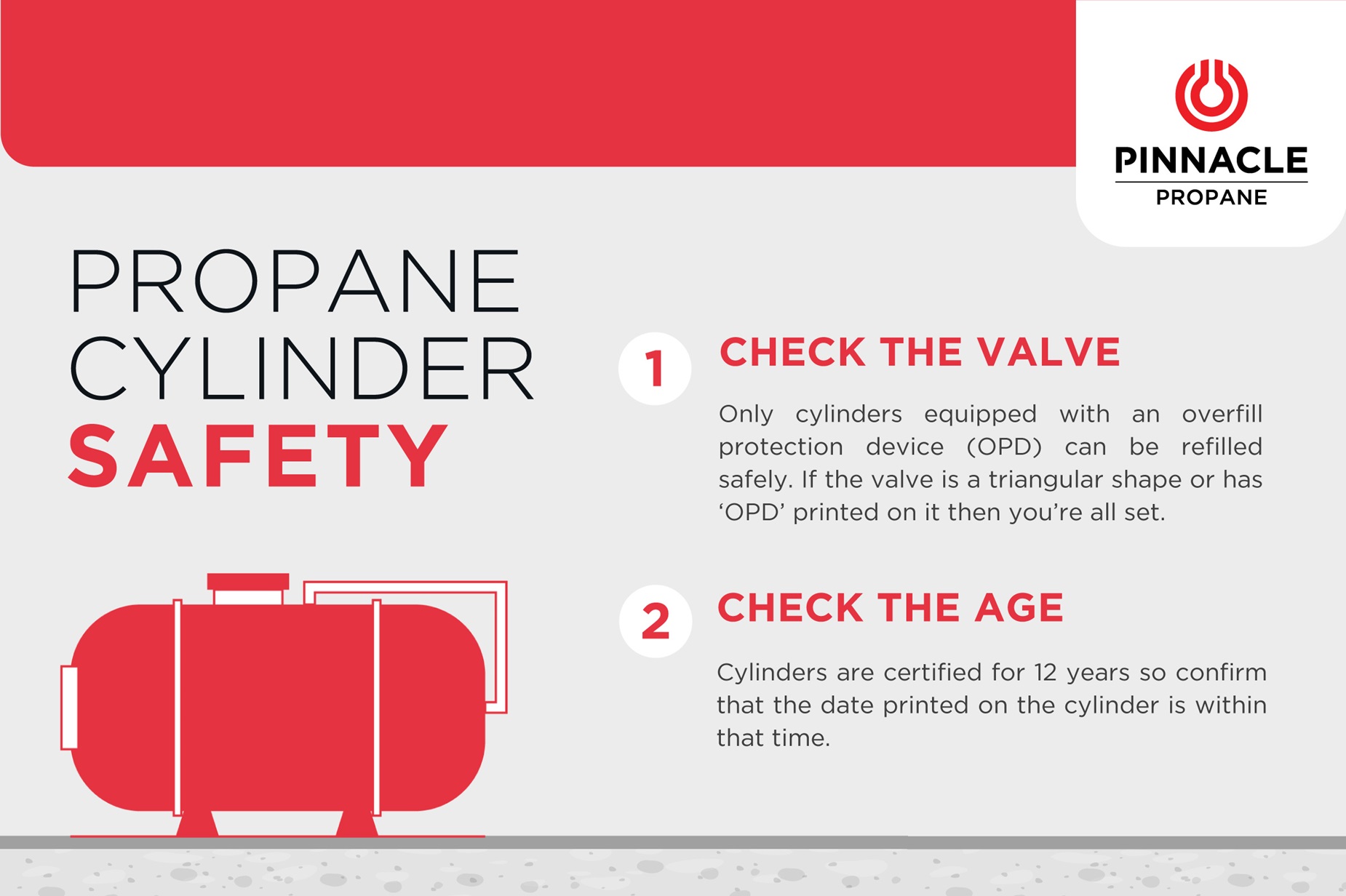 PINNACLE
PROPANE

PROPANE CYLINDER SAFETY

1 CHECK THE VALVE

Only cylinders equipped with an overfill protection device (OPD) can be refilled safely. If the valve is a triangular shape or has ‘OPD’ printed on it then you’re all set.

2 CHECK THE AGE

Cylinders are certified for 12 years so confirm that the date printed on the cylinder is within that time.